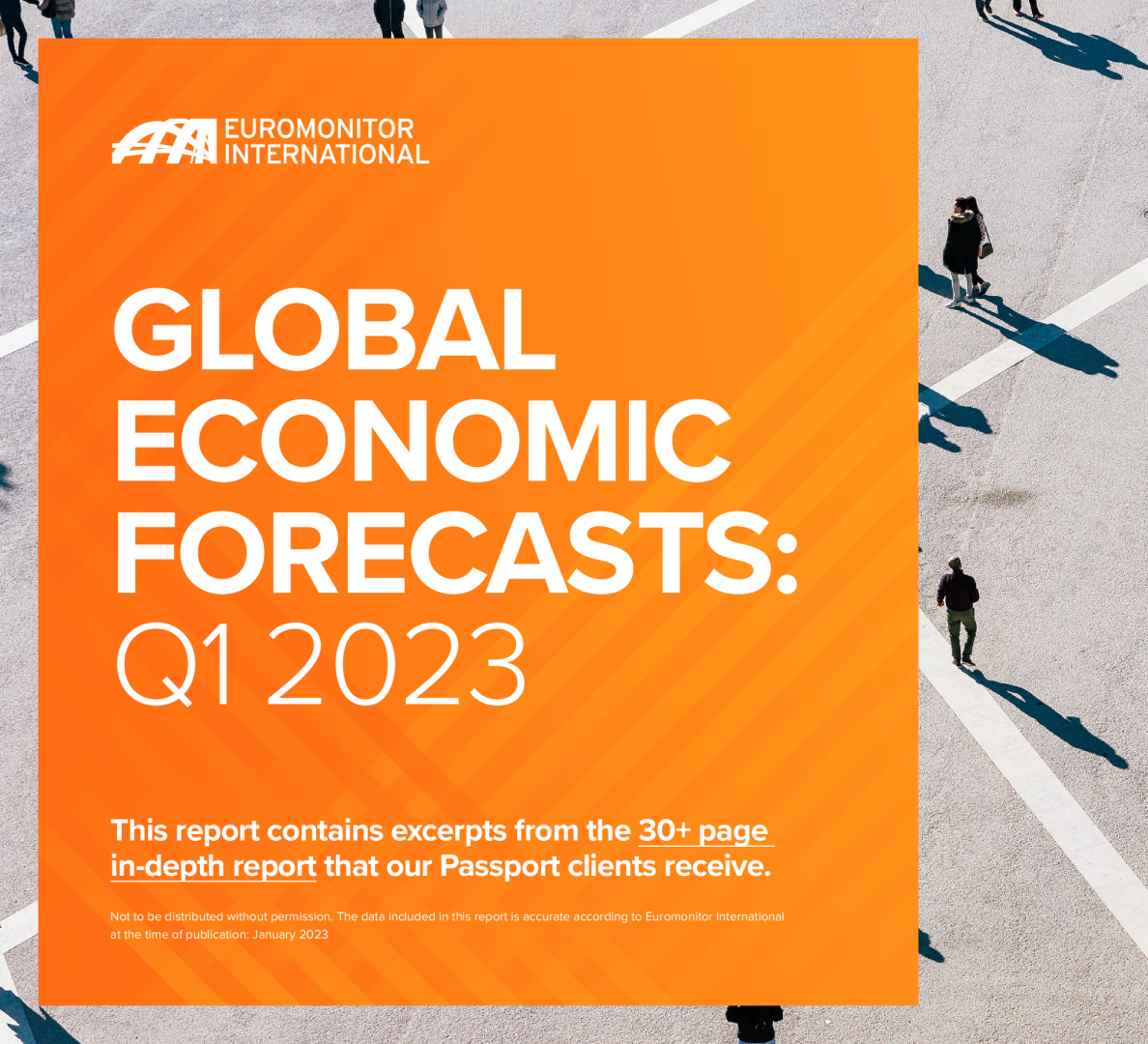 EUROMONITOR INTERNATIONAL

GLOBAL ECONOMIC FORECASTS: Q1 2023

This report contains excerpts from the 30+ page in-depth report that our Passport clients receive.

Not to be distributed without permission. The data included in this report is accurate according to Euromonitor International at the time of publication: January 2023